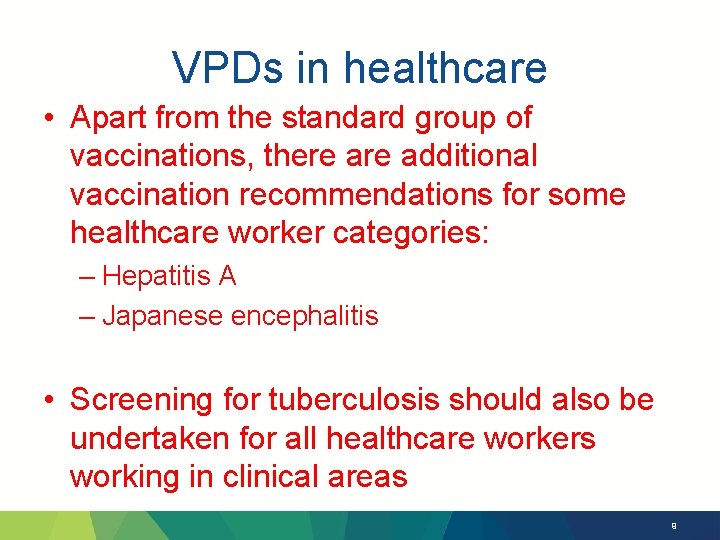 VPDs in healthcare

• Apart from the standard group of vaccinations, there are additional vaccination recommendations for some healthcare worker categories:
– Hepatitis A
– Japanese encephalitis

• Screening for tuberculosis should also be undertaken for all healthcare workers working in clinical areas

9